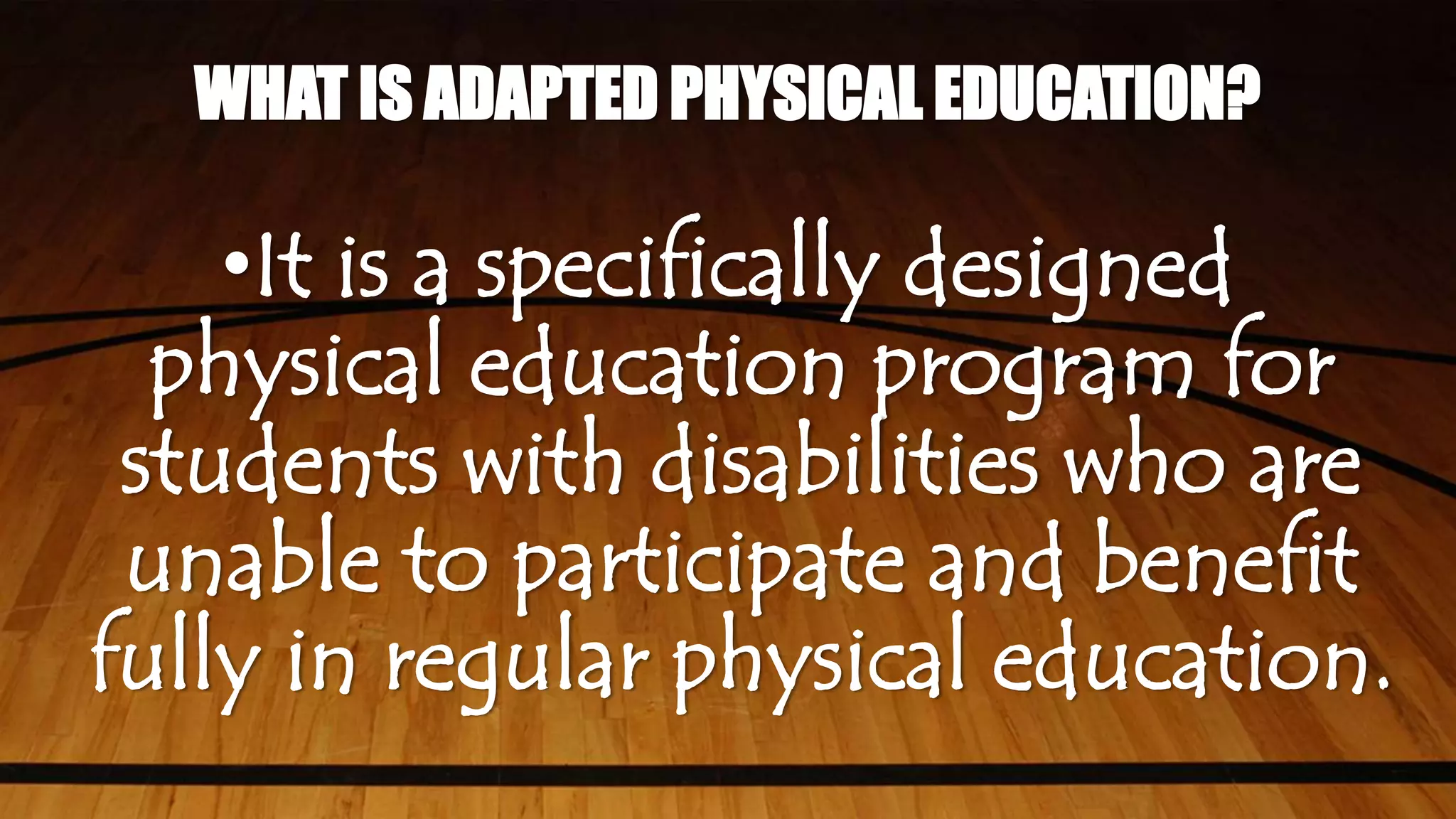 WHAT IS ADAPTED PHYSICAL EDUCATION?

•It is a specifically designed physical education program for students with disabilities who are unable to participate and benefit fully in regular physical education.